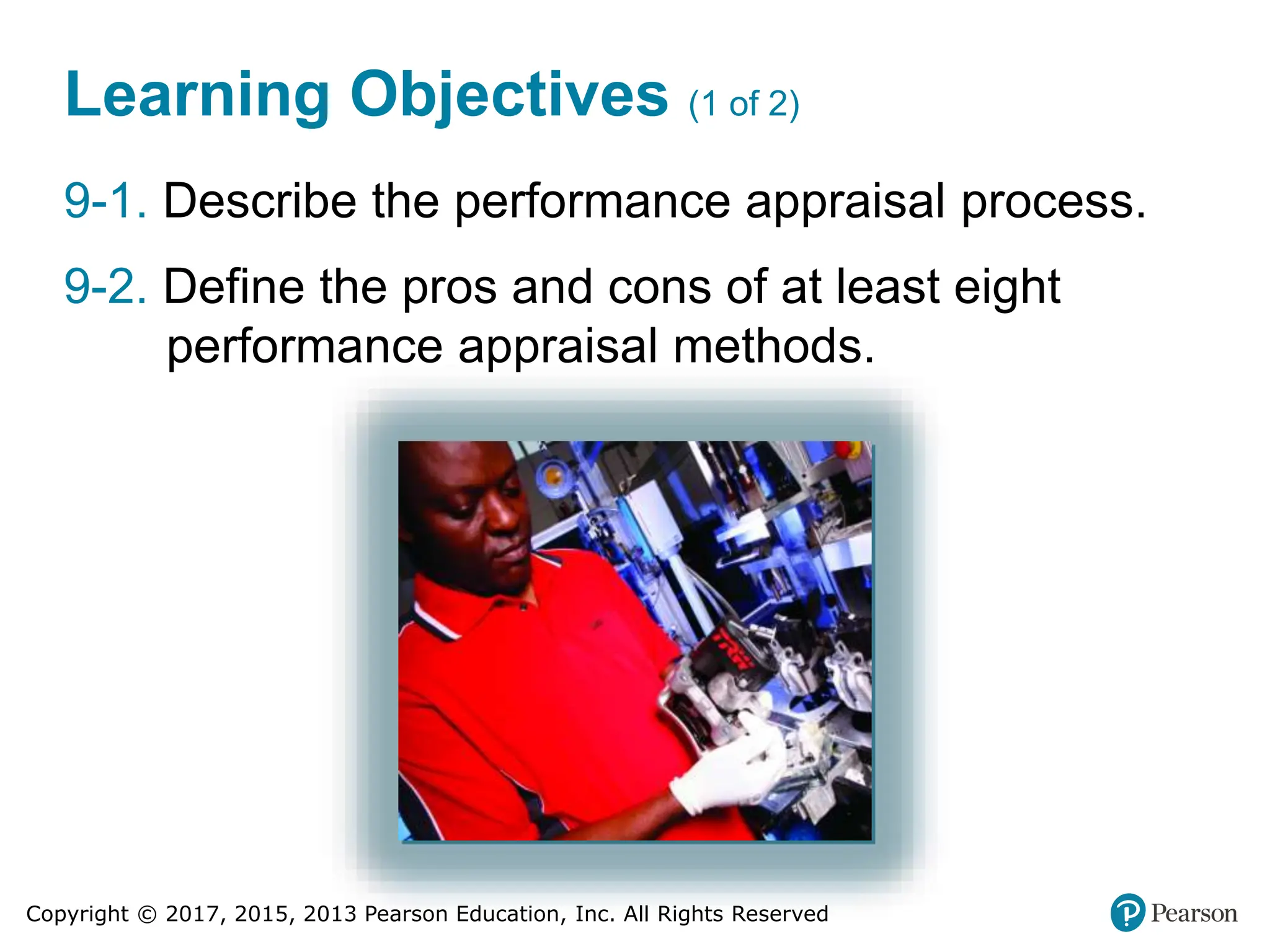 Learning Objectives (1 of 2)

9-1. Describe the performance appraisal process.

9-2. Define the pros and cons of at least eight performance appraisal methods.

TRW

Copyright © 2017, 2015, 2013 Pearson Education, Inc. All Rights Reserved

Pearson